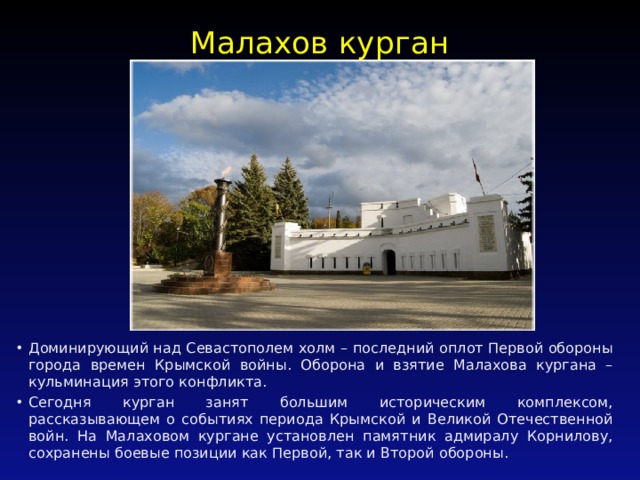 Малахов курган

• Доминирующий над Севастополем холм – последний оплот Первой обороны города времен Крымской войны. Оборона и взятие Малахова кургана – кульминация этого конфликта.

• Сегодня курган занят большим историческим комплексом, рассказывающем о событиях периода Крымской и Великой Отечественной войн. На Малаховом кургане установлен памятник адмиралу Корнилову, сохранены боевые позиции как Первой, так и Второй обороны.